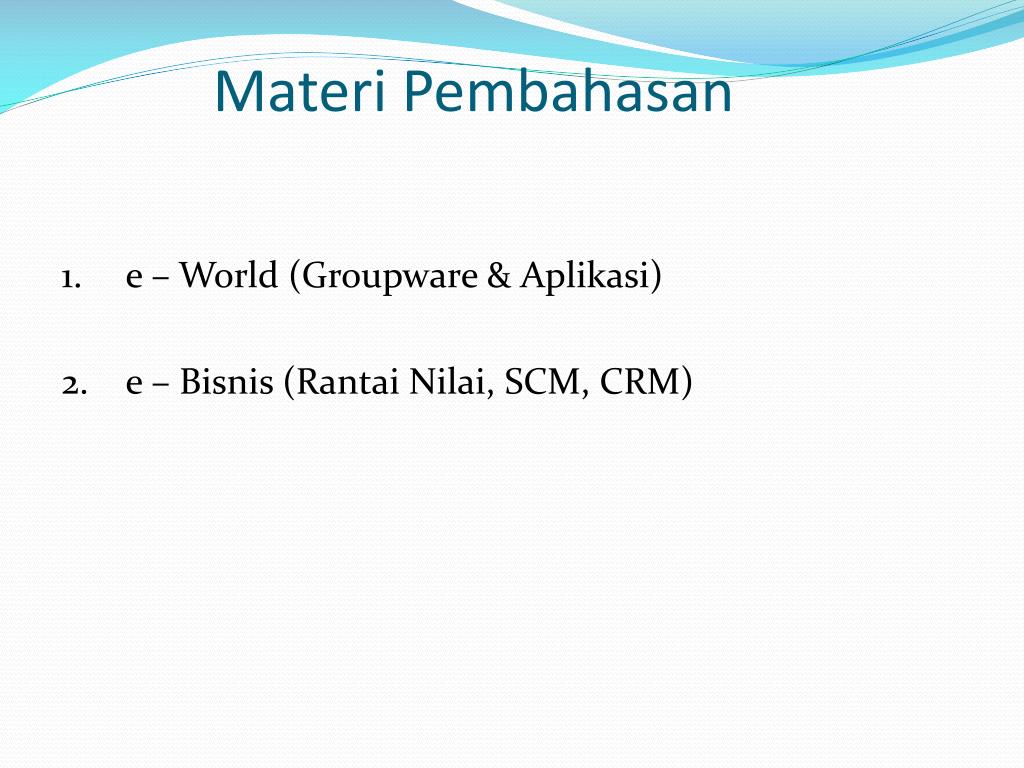 Materi Pembahasan

1. e – World (Groupware & Aplikasi)

2. e – Bisnis (Rantai Nilai, SCM, CRM)